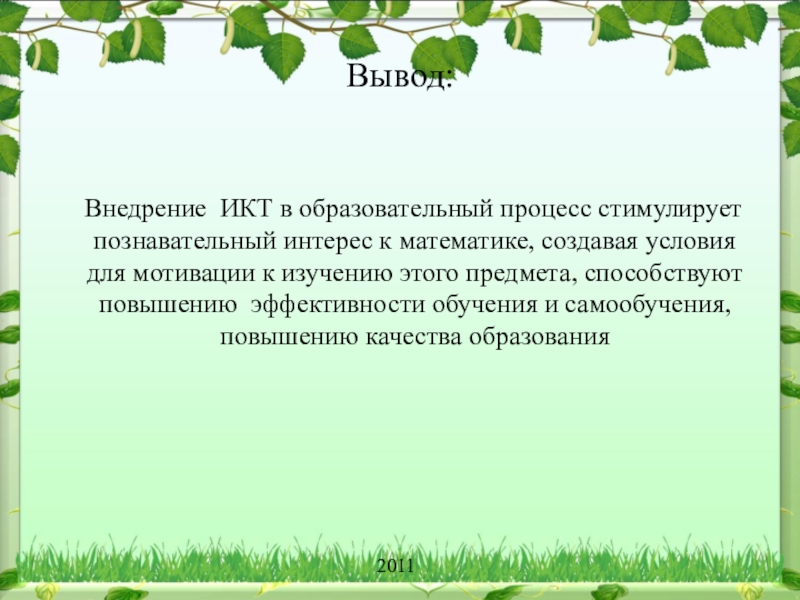 Вывод:

Внедрение ИКТ в образовательный процесс стимулирует познавательный интерес к математике, создавая условия для мотивации к изучению этого предмета, способствуют повышению эффективности обучения и самообучения, повышению качества образования

2011